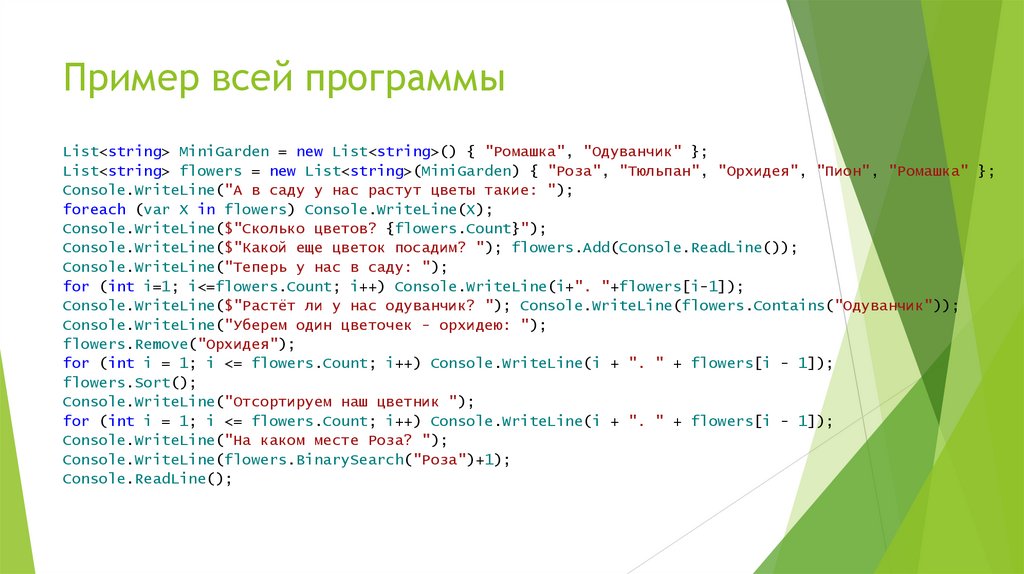 Пример всей программы

List<string> MiniGarden = new List<string>() { "Ромашка", "Одуванчик" };
List<string> flowers = new List<string>(MiniGarden) { "Роза", "Тюльпан", "Орхидея", "Пион", "Ромашка" };
Console.WriteLine("А в саду у нас растут цветы такие: ");
foreach (var X in flowers) Console.WriteLine(X);
Console.WriteLine($"Сколько цветов? {flowers.Count}");
Console.WriteLine($"Какой еще цветок посадим? "); flowers.Add(Console.ReadLine());
Console.WriteLine("Теперь у нас в саду: ");
for (int i=1; i<=flowers.Count; i++) Console.WriteLine(i+". "+flowers[i-1]);
Console.WriteLine($"Растёт ли у нас одуванчик? "); Console.WriteLine(flowers.Contains("Одуванчик"));
Console.WriteLine("Уберем один цветочек - орхидею: ");
flowers.Remove("Орхидея");
for (int i = 1; i <= flowers.Count; i++) Console.WriteLine(i + ". " + flowers[i - 1]);
flowers.Sort();
Console.WriteLine("Отсортируем наш цветник ");
for (int i = 1; i <= flowers.Count; i++) Console.WriteLine(i + ". " + flowers[i - 1]);
Console.WriteLine("На каком месте Роза? ");
Console.WriteLine(flowers.BinarySearch("Роза")+1);
Console.ReadLine();